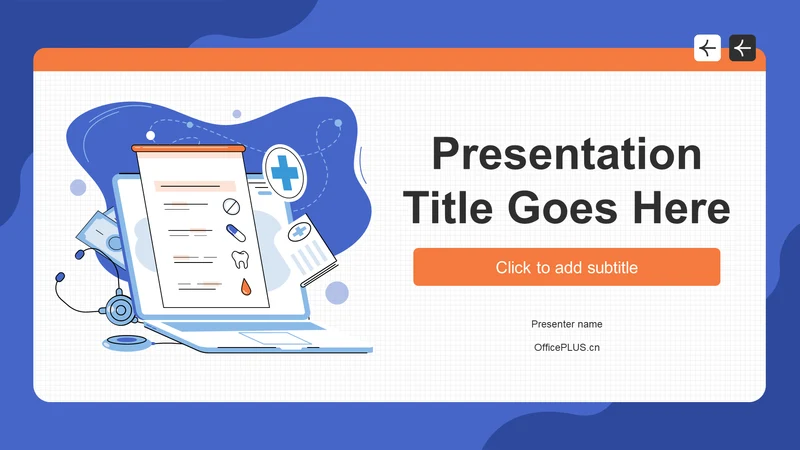 Presentation Title Goes Here

Click to add subtitle

Presenter name

OfficePLUS.cn